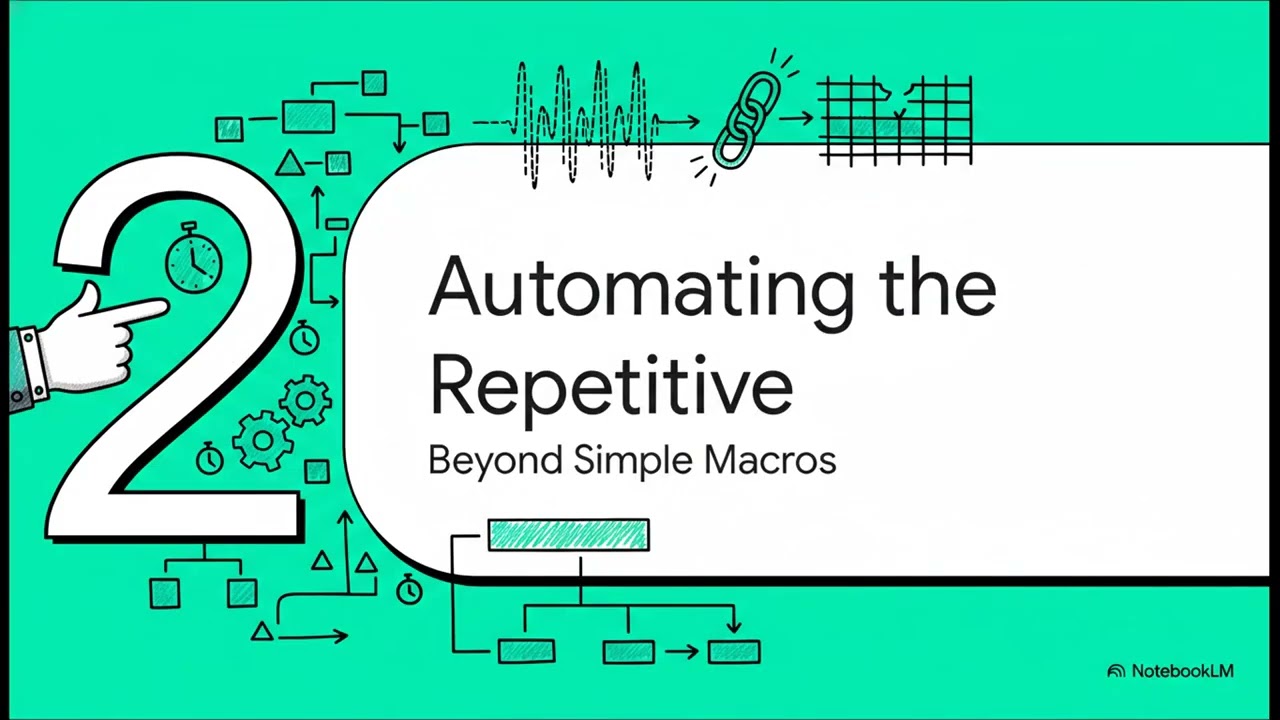 2

Automating the Repetitive

Beyond Simple Macros

NotebookLM